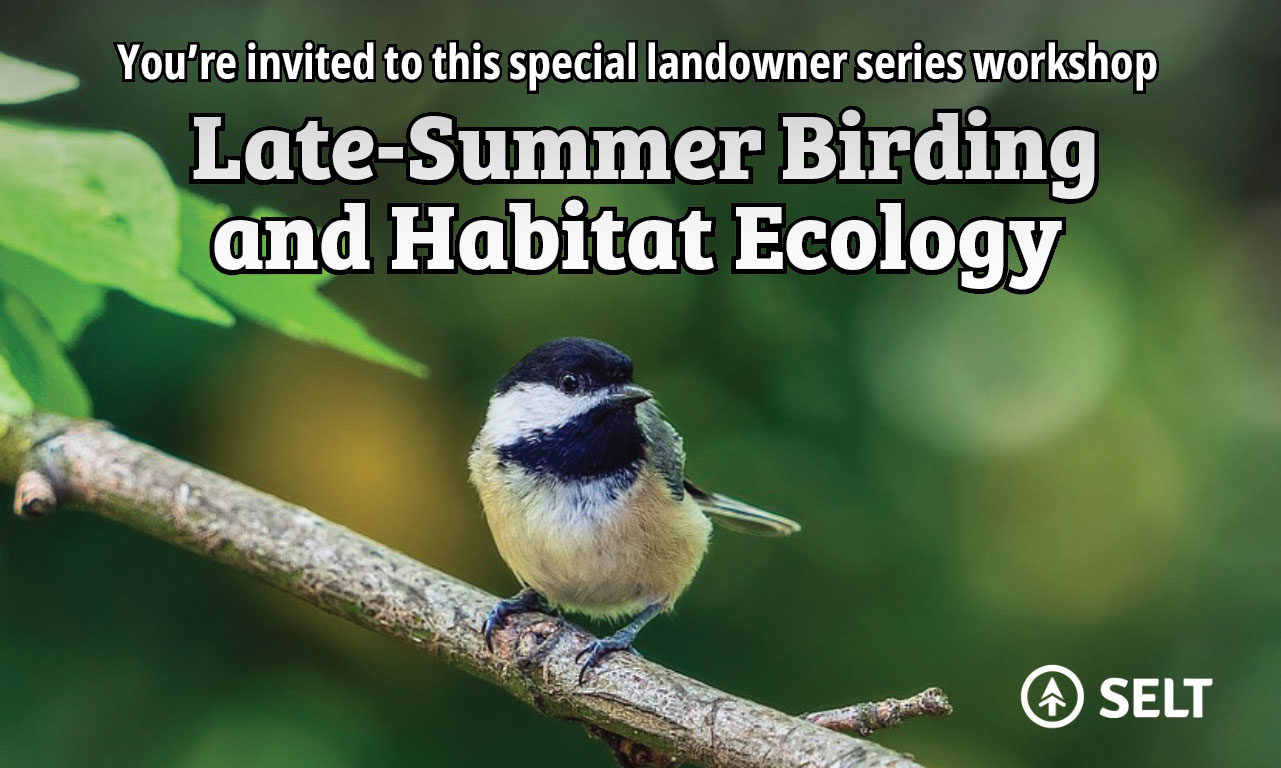 You're invited to this special landowner series workshop

Late-Summer Birding and Habitat Ecology

SELT